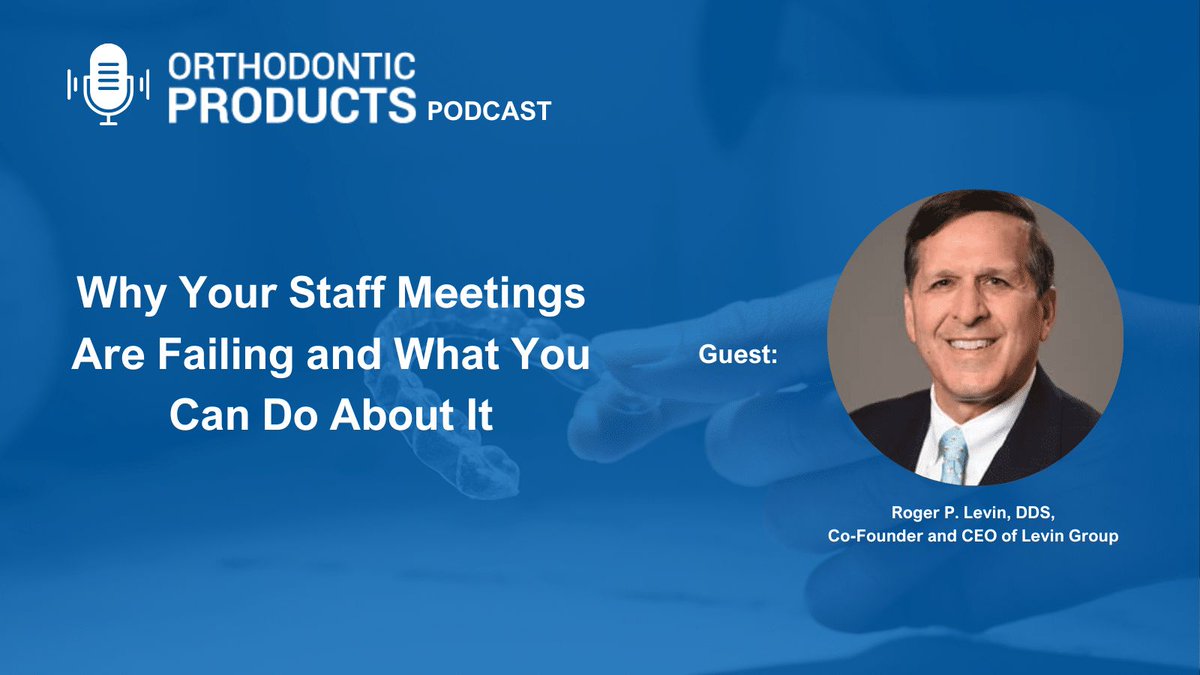 ORTHODONTIC PRODUCTS PODCAST

Why Your Staff Meetings Are Failing and What You Can Do About It

Guest:

Roger P. Levin, DDS, Co-Founder and CEO of Levin Group